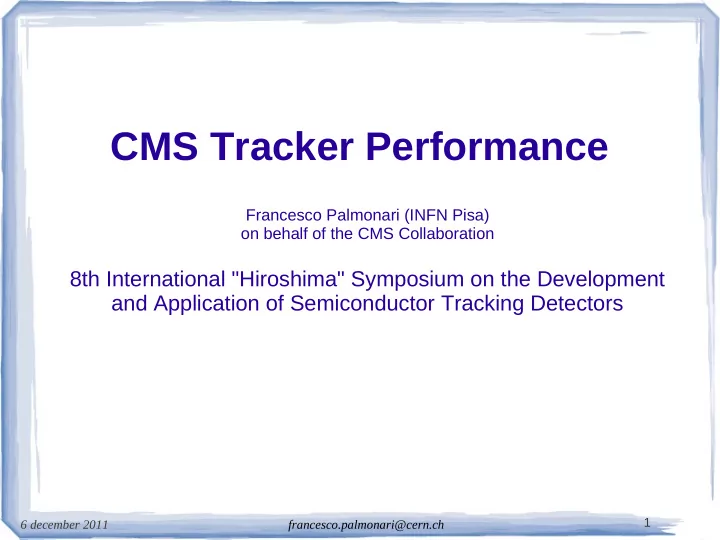 CMS Tracker Performance

Francesco Palmonari (INFN Pisa)
on behalf of the CMS Collaboration

8th International "Hiroshima" Symposium on the Development and Application of Semiconductor Tracking Detectors

6 december 2011

francesco.palmonari@cern.ch

1